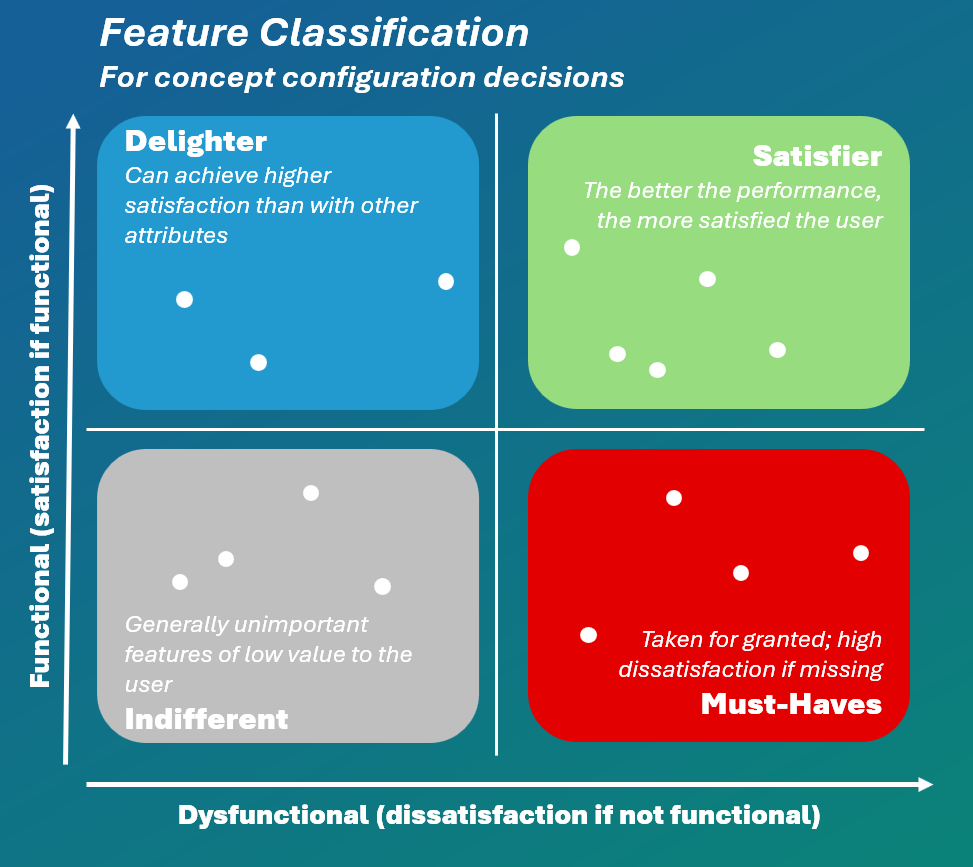 Feature Classification
For concept configuration decisions

Functional (satisfaction if functional)

Delighter
Can achieve higher satisfaction than with other attributes

Satisfier
The better the performance, the more satisfied the user

Generally unimportant features of low value to the user
Indifferent

Taken for granted; high dissatisfaction if missing
Must-Haves

Dysfunctional (dissatisfaction if not functional)